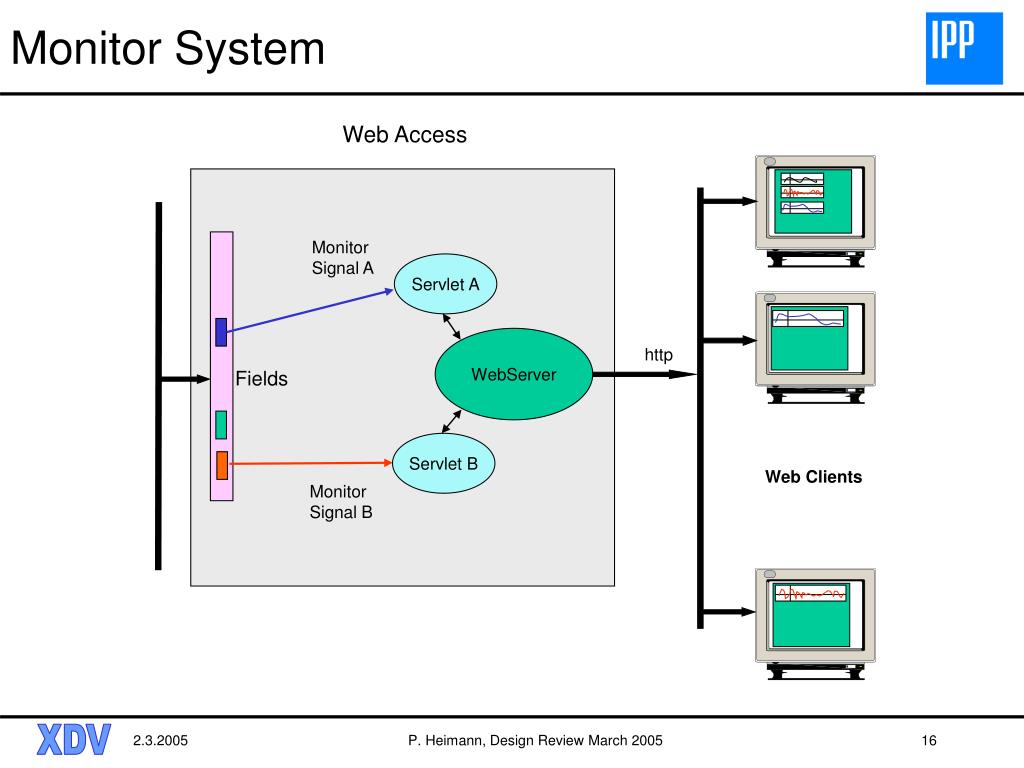 Monitor System

IPP

Web Access

Monitor Signal A

Servlet A

Fields

WebServer

http

Servlet B

Monitor Signal B

Web Clients

XDV

2.3.2005

P. Heimann, Design Review March 2005

16